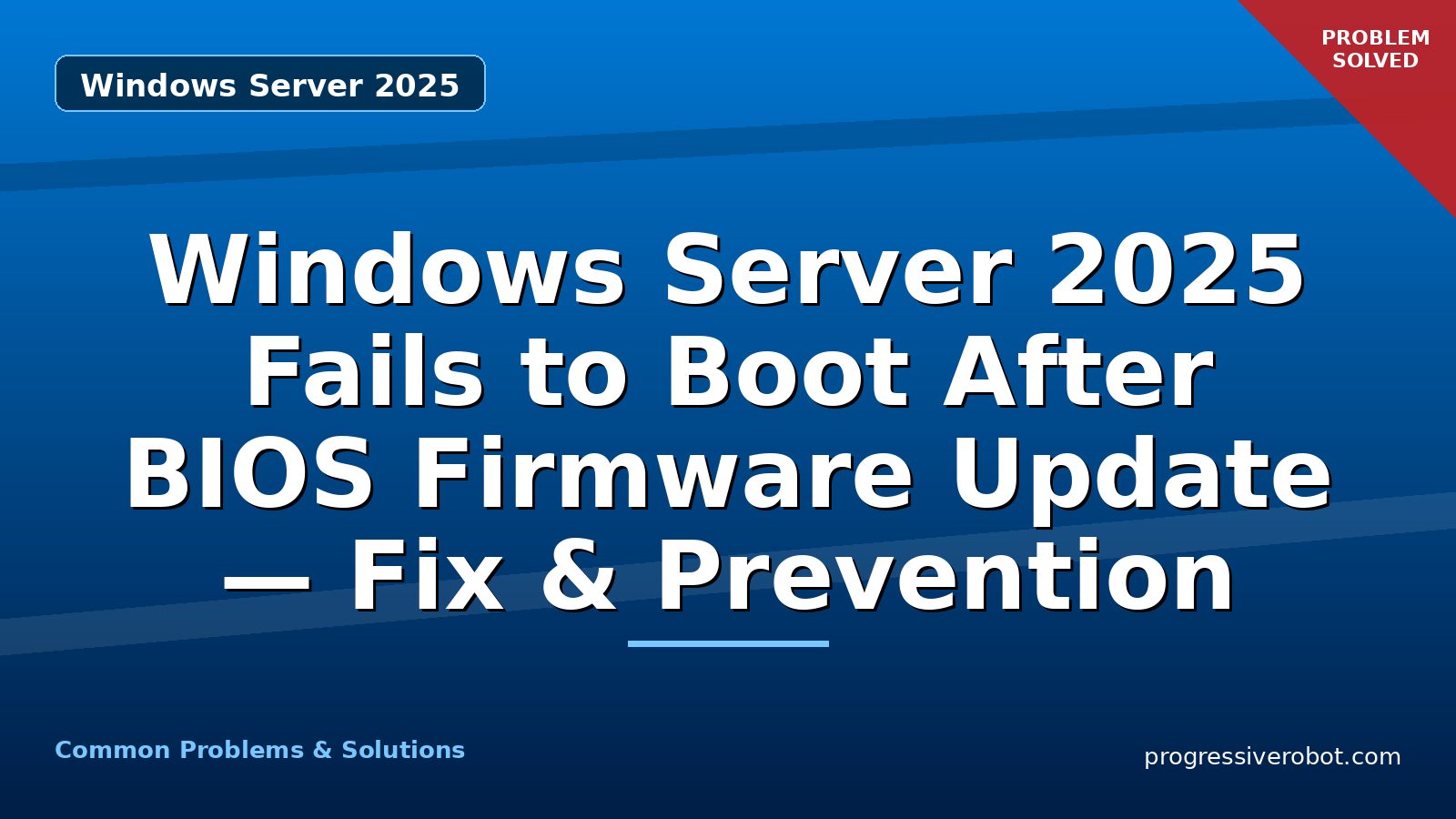 Windows Server 2025

PROBLEM SOLVED

Windows Server 2025 Fails to Boot After BIOS Firmware Update — Fix & Prevention

Common Problems & Solutions

progressiverobot.com